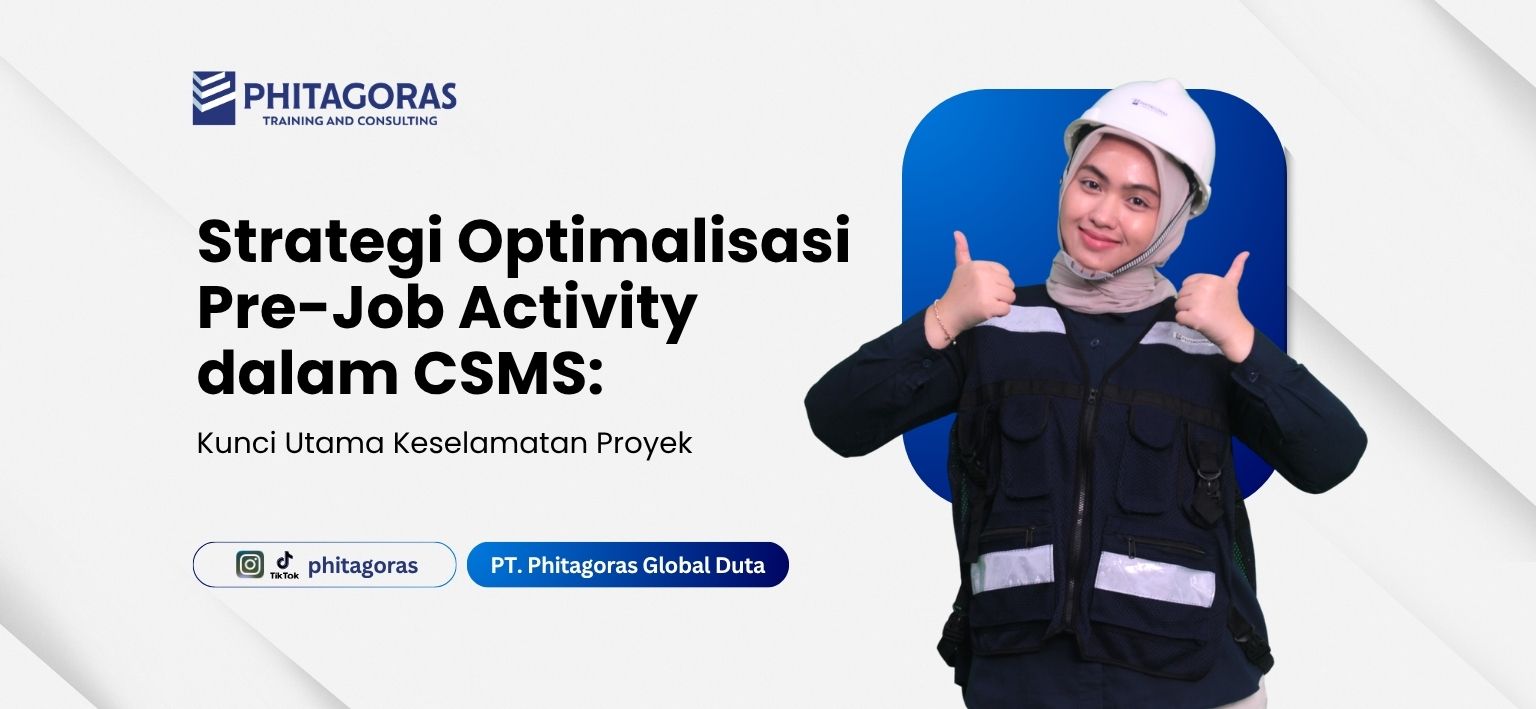 PHITAGORAS
TRAINING AND CONSULTING

Strategi Optimalisasi Pre-Job Activity dalam CSMS:

Kunci Utama Keselamatan Proyek

TikTok phitagoras

PT. Phitagoras Global Duta